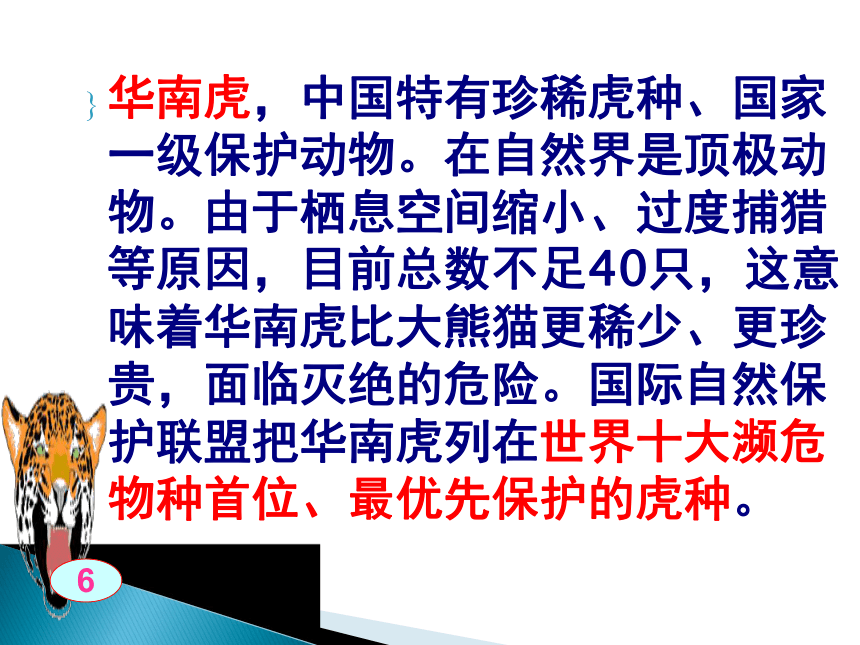 华南虎，中国特有珍稀虎种、国家一级保护动物。在自然界是顶极动物。由于栖息空间缩小、过度捕猎等原因，目前总数不足40只，这意味着华南虎比大熊猫更稀少、更珍贵，面临灭绝的危险。国际自然保护联盟把华南虎列在世界十大濒危物种首位、最优先保护的虎种。

6